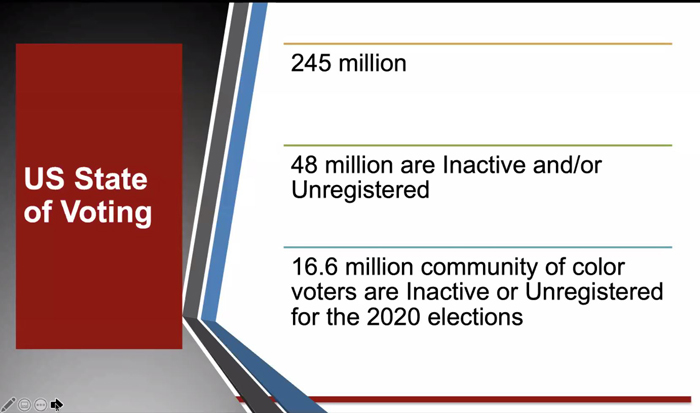 US State of Voting

245 million

48 million are Inactive and/or Unregistered

16.6 million community of color voters are Inactive or Unregistered for the 2020 elections